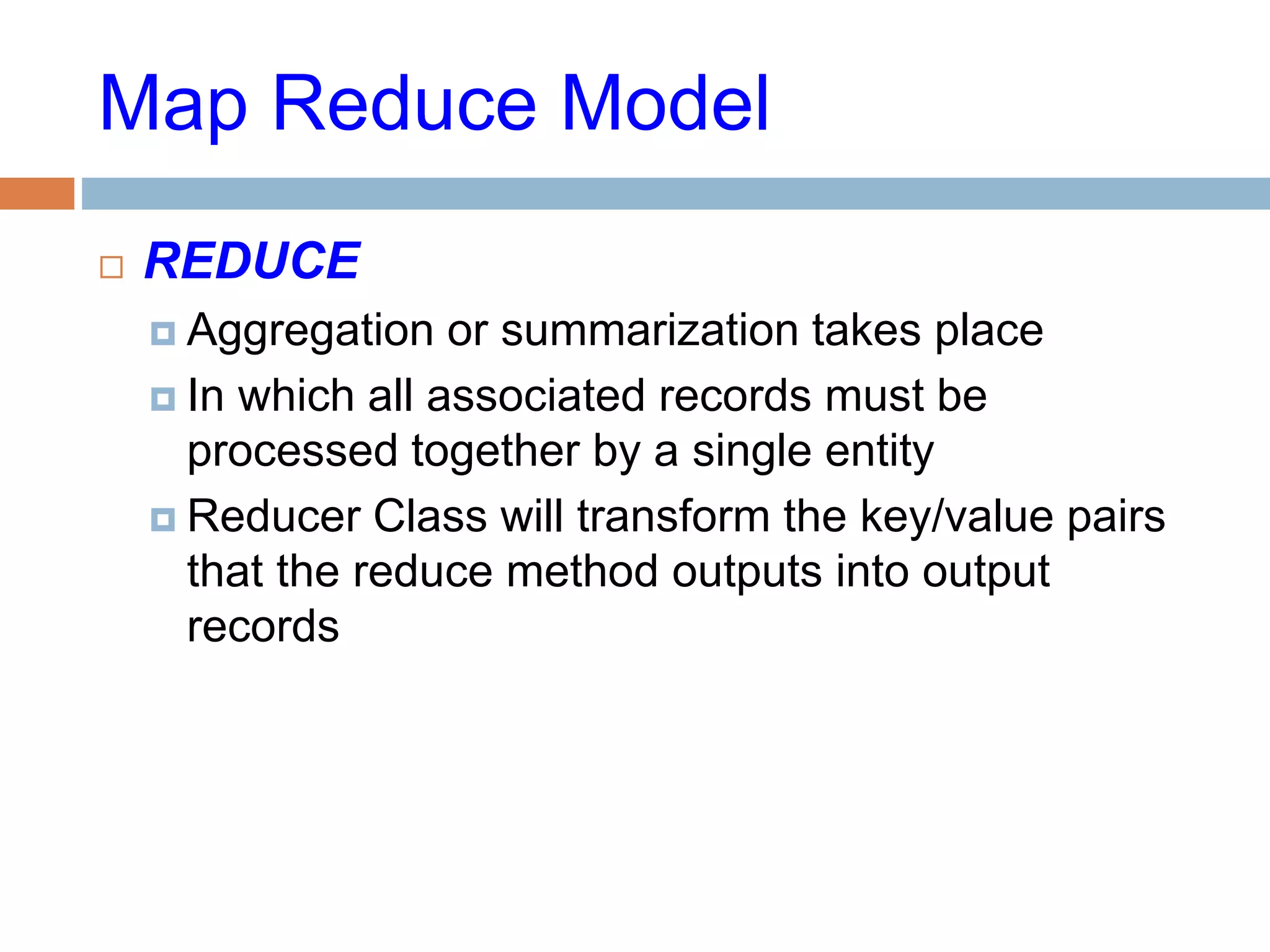 Map Reduce Model

REDUCE

Aggregation or summarization takes place

In which all associated records must be processed together by a single entity

Reducer Class will transform the key/value pairs that the reduce method outputs into output records